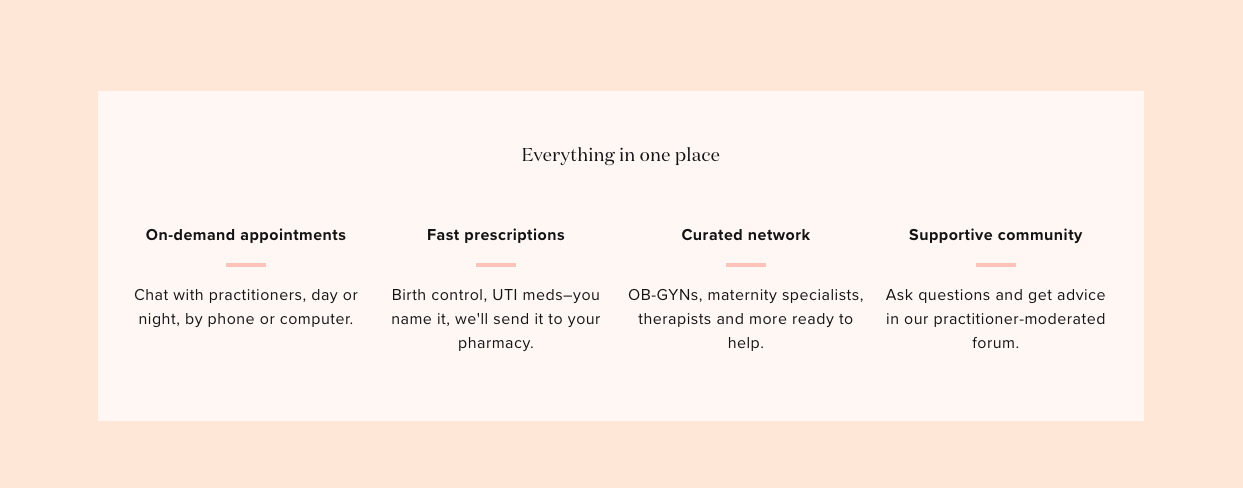 Everything in one place

On-demand appointments

Chat with practitioners, day or night, by phone or computer.

Fast prescriptions

Birth control, UTI meds–you name it, we'll send it to your pharmacy.

Curated network

OB-GYNs, maternity specialists, therapists and more ready to help.

Supportive community

Ask questions and get advice in our practitioner-moderated forum.